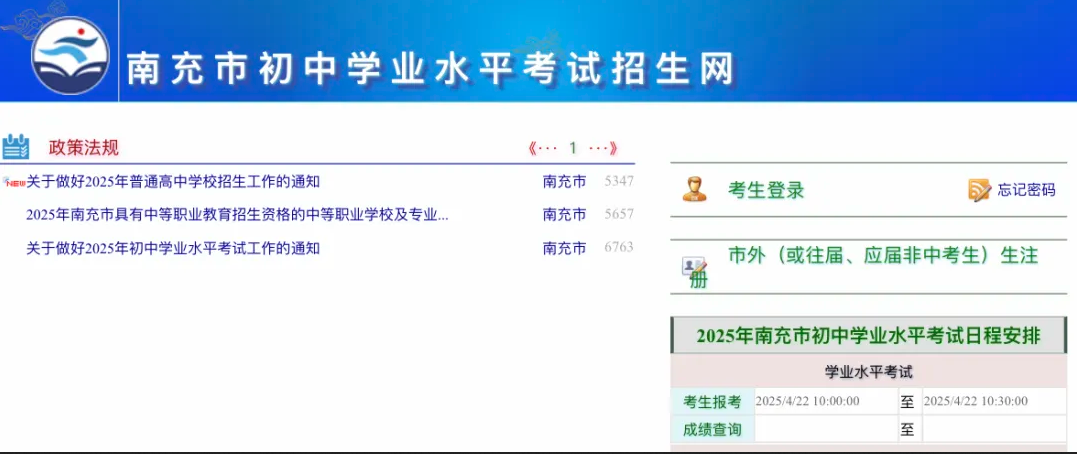 南充市初中学业水平考试招生网

政策法规

《··· 1 ···》

NEW 关于做好2025年普通高中学校招生工作的通知 南充市 5347

2025年南充市具有中等职业教育招生资格的中等职业学校及专业... 南充市 5657

关于做好2025年初中学业水平考试工作的通知 南充市 6763

考生登录

忘记密码

市外（或往届、应届非中考生）生注册

2025年南充市初中学业水平考试日程安排

| 学业水平考试 | | | |
|---|---|---|---|
| 考生报考 | 2025/4/22 10:00:00 | 至 | 2025/4/22 10:30:00 |
| 成绩查询 | | 至 | |